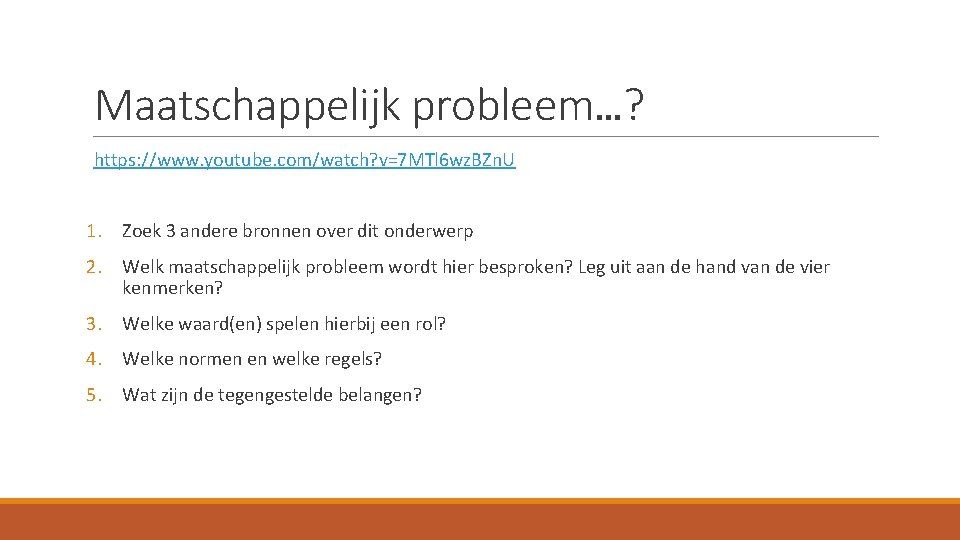 Maatschappelijk probleem…?

https://www.youtube.com/watch?v=7MTl6wzBZnU

1. Zoek 3 andere bronnen over dit onderwerp

2. Welk maatschappelijk probleem wordt hier besproken? Leg uit aan de hand van de vier kenmerken?

3. Welke waard(en) spelen hierbij een rol?

4. Welke normen en welke regels?

5. Wat zijn de tegengestelde belangen?